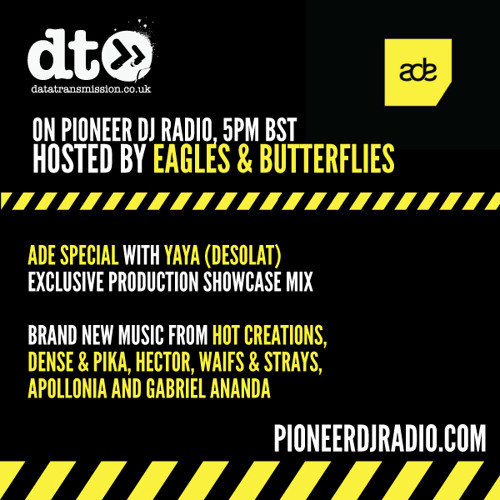 dt
datatransmission.co.uk

ade

ON PIONEER DJ RADIO, 5PM BST
HOSTED BY EAGLES & BUTTERFLIES

ADE SPECIAL WITH YAYA (DESOLAT)
EXCLUSIVE PRODUCTION SHOWCASE MIX

BRAND NEW MUSIC FROM HOT CREATIONS, DENSE & PIKA, HECTOR, WAIFS & STRAYS, APOLLONIA AND GABRIEL ANANDA

PIONEERDJRADIO.COM